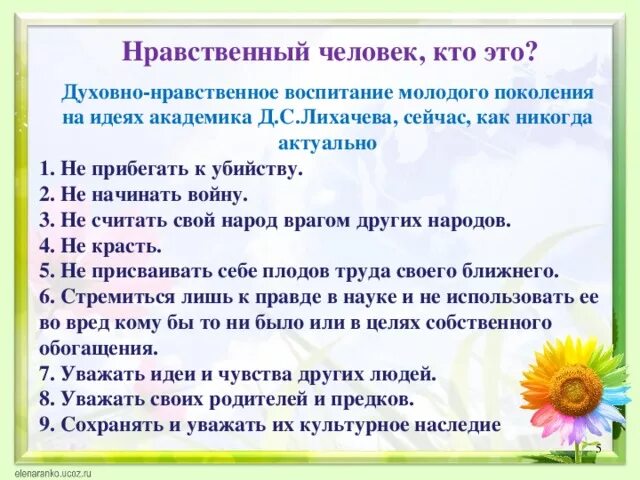 Нравственный человек, кто это?

Духовно-нравственное воспитание молодого поколения на идеях академика Д.С.Лихачева, сейчас, как никогда актуально

1. Не прибегать к убийству.
2. Не начинать войну.
3. Не считать свой народ врагом других народов.
4. Не красть.
5. Не присваивать себе плодов труда своего ближнего.
6. Стремиться лишь к правде в науке и не использовать ее во вред кому бы то ни было или в целях собственного обогащения.
7. Уважать идеи и чувства других людей.
8. Уважать своих родителей и предков.
9. Сохранять и уважать их культурное наследие

5

elenaranko.ucoz.ru